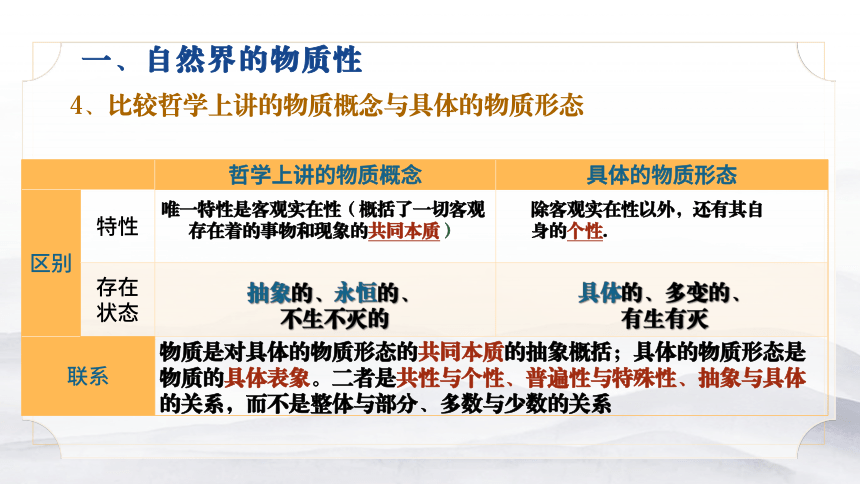 一、自然界的物质性

4、比较哲学上讲的物质概念与具体的物质形态

| | | 哲学上讲的物质概念 | 具体的物质形态 |
|---|---|---|---|
| 区别 | 特性 | 唯一特性是客观实在性（概括了一切客观存在着的事物和现象的共同本质） | 除客观实在性以外，还有其自身的个性. |
| 区别 | 存在状态 | 抽象的、永恒的、不生不灭的 | 具体的、多变的、有生有灭 |
| 联系 | | 物质是对具体的物质形态的共同本质的抽象概括；具体的物质形态是物质的具体表象。二者是共性与个性、普遍性与特殊性、抽象与具体的关系，而不是整体与部分、多数与少数的关系 | |